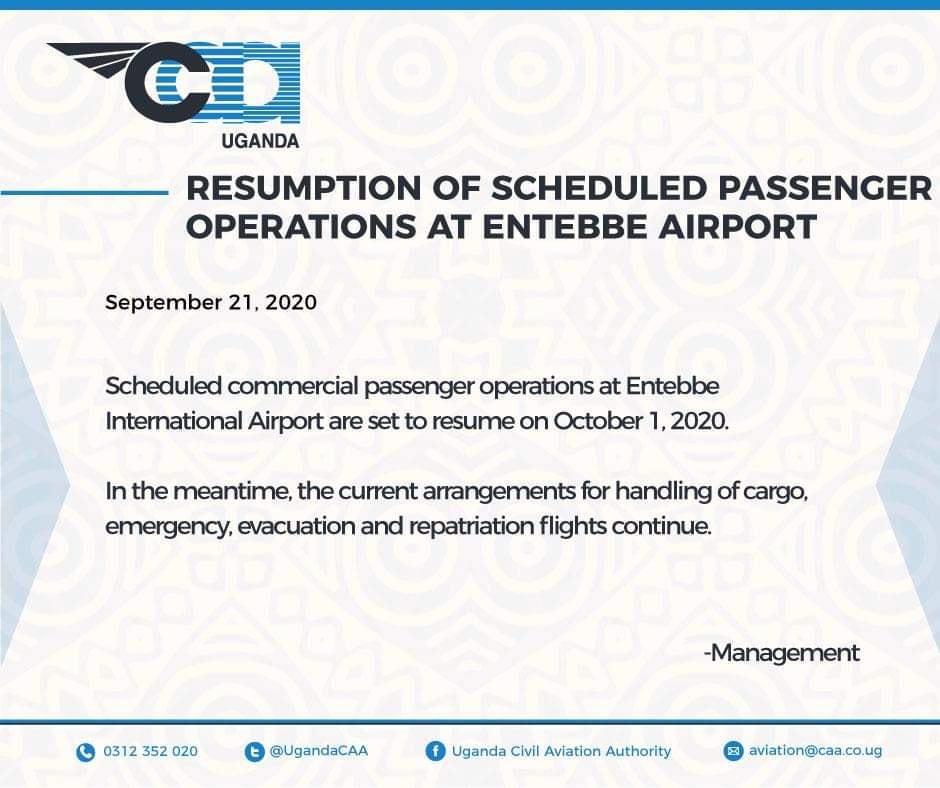 CAA
UGANDA

RESUMPTION OF SCHEDULED PASSENGER OPERATIONS AT ENTEBBE AIRPORT

September 21, 2020

Scheduled commercial passenger operations at Entebbe International Airport are set to resume on October 1, 2020.

In the meantime, the current arrangements for handling of cargo, emergency, evacuation and repatriation flights continue.

-Management

0312 352 020 @UgandaCAA Uganda Civil Aviation Authority aviation@caa.co.ug